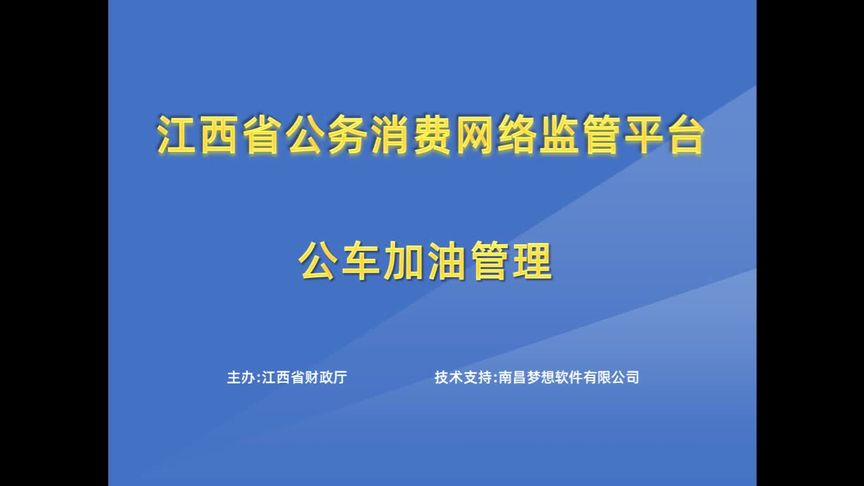 江西省公务消费网络监管平台

公车加油管理

主办:江西省财政厅

技术支持:南昌梦想软件有限公司